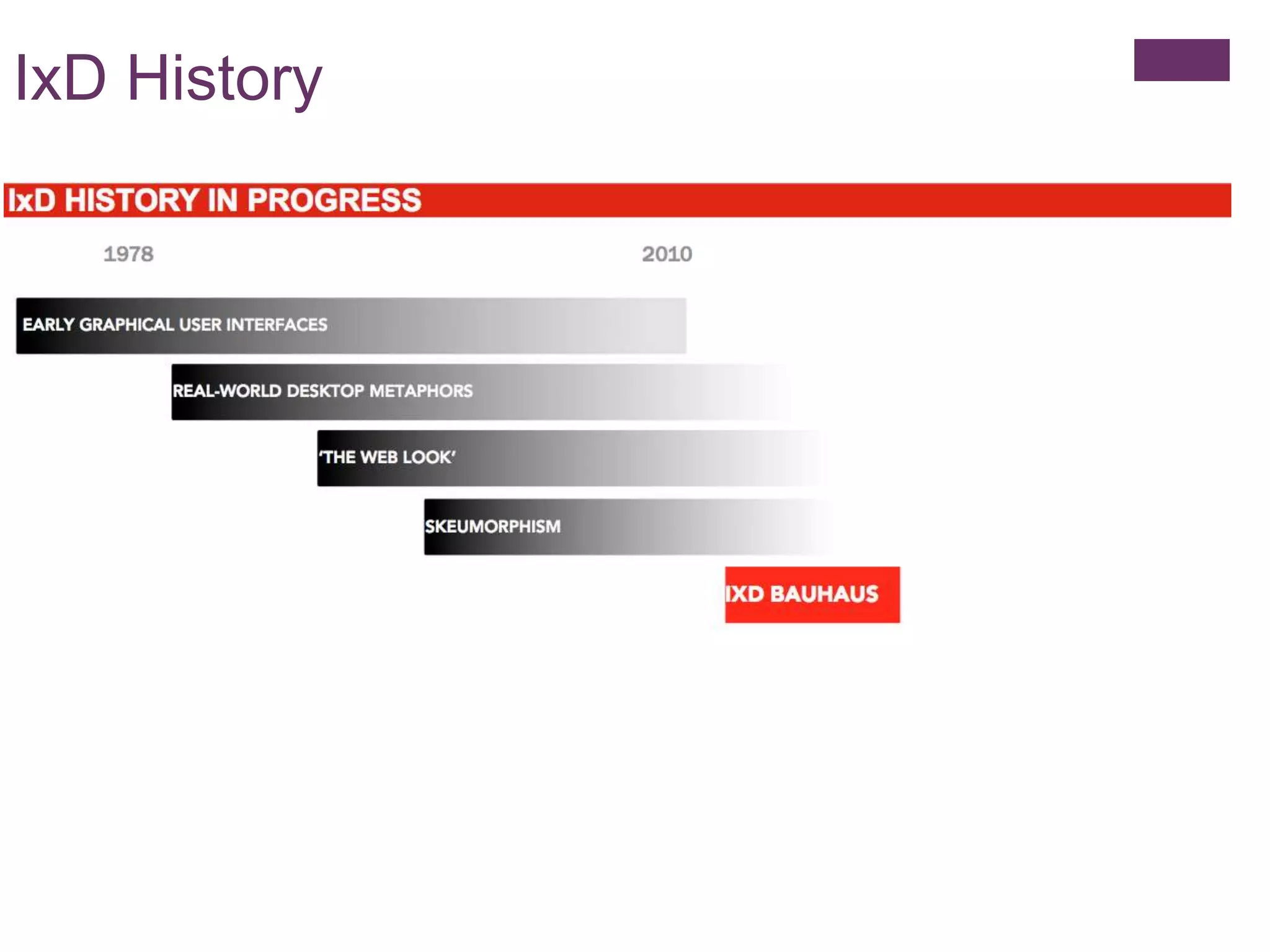 IxD History

IxD HISTORY IN PROGRESS

1978

2010

EARLY GRAPHICAL USER INTERFACES

REAL-WORLD DESKTOP METAPHORS

'THE WEB LOOK'

SKEUMORPHISM

IXD BAUHAUS